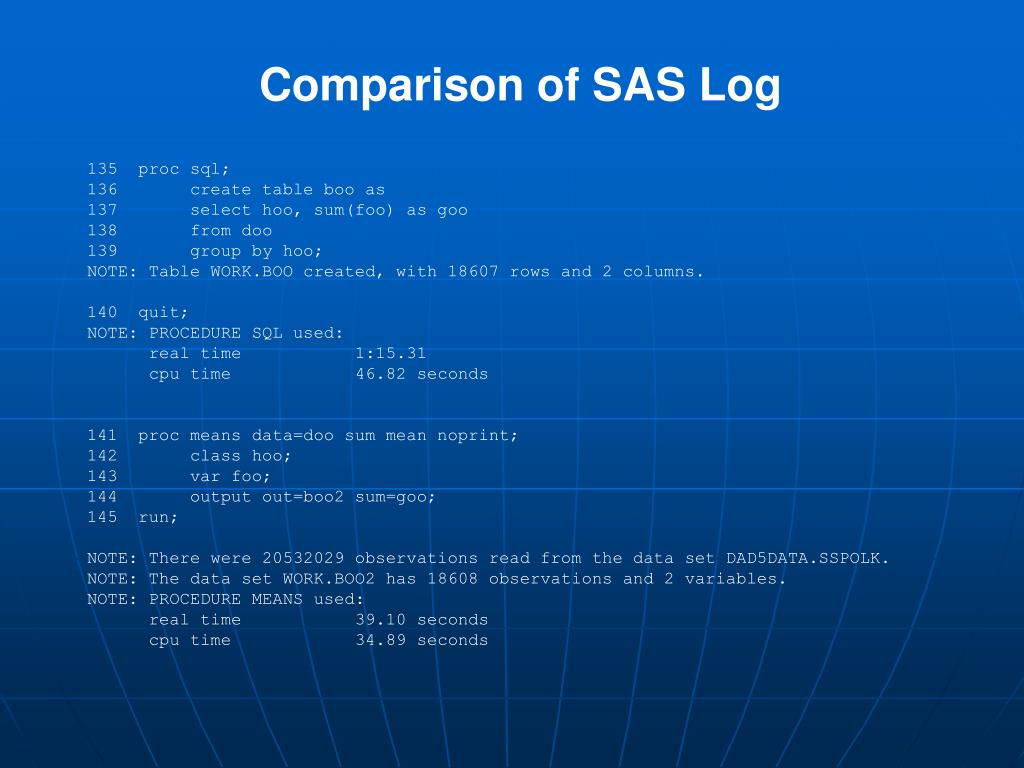 Comparison of SAS Log

135  proc sql;
136       create table boo as
137       select hoo, sum(foo) as goo
138       from doo
139       group by hoo;
NOTE: Table WORK.BOO created, with 18607 rows and 2 columns.

140  quit;
NOTE: PROCEDURE SQL used:
      real time           1:15.31
      cpu time            46.82 seconds

141  proc means data=doo sum mean noprint;
142       class hoo;
143       var foo;
144       output out=boo2 sum=goo;
145  run;

NOTE: There were 20532029 observations read from the data set DAD5DATA.SSPOLK.
NOTE: The data set WORK.BOO2 has 18608 observations and 2 variables.
NOTE: PROCEDURE MEANS used:
      real time           39.10 seconds
      cpu time            34.89 seconds